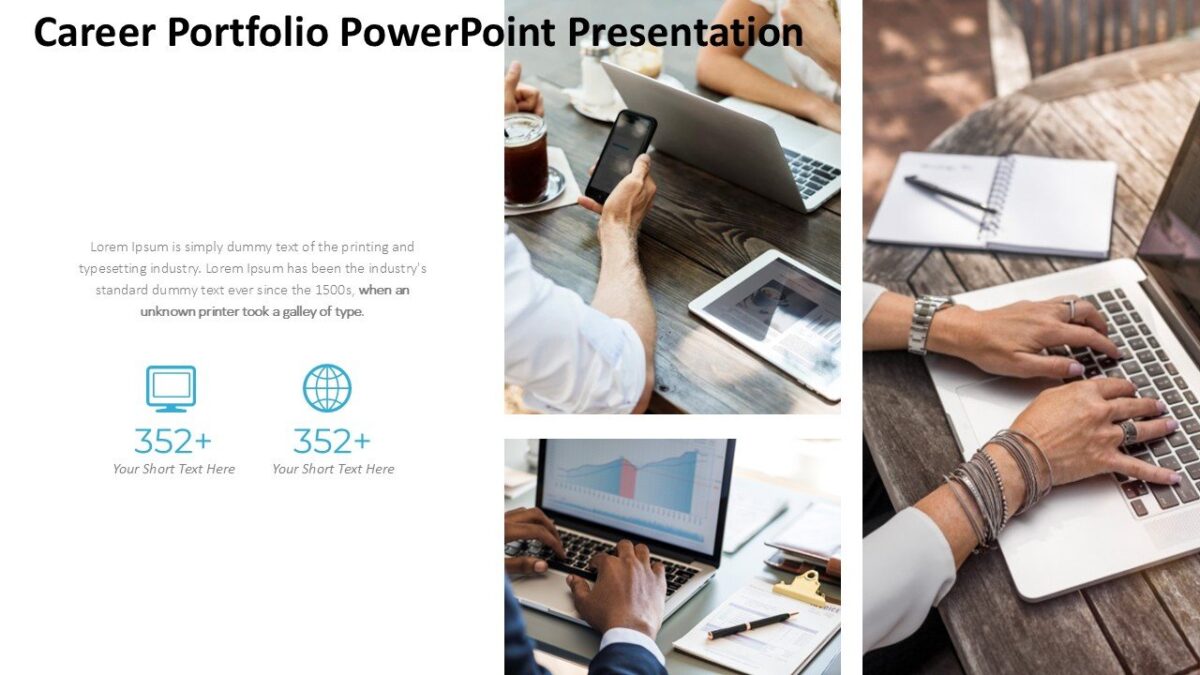 Career Portfolio PowerPoint Presentation

Lorem Ipsum is simply dummy text of the printing and typesetting industry. Lorem Ipsum has been the industry's standard dummy text ever since the 1500s, when an unknown printer took a galley of type.

352+
Your Short Text Here

352+
Your Short Text Here